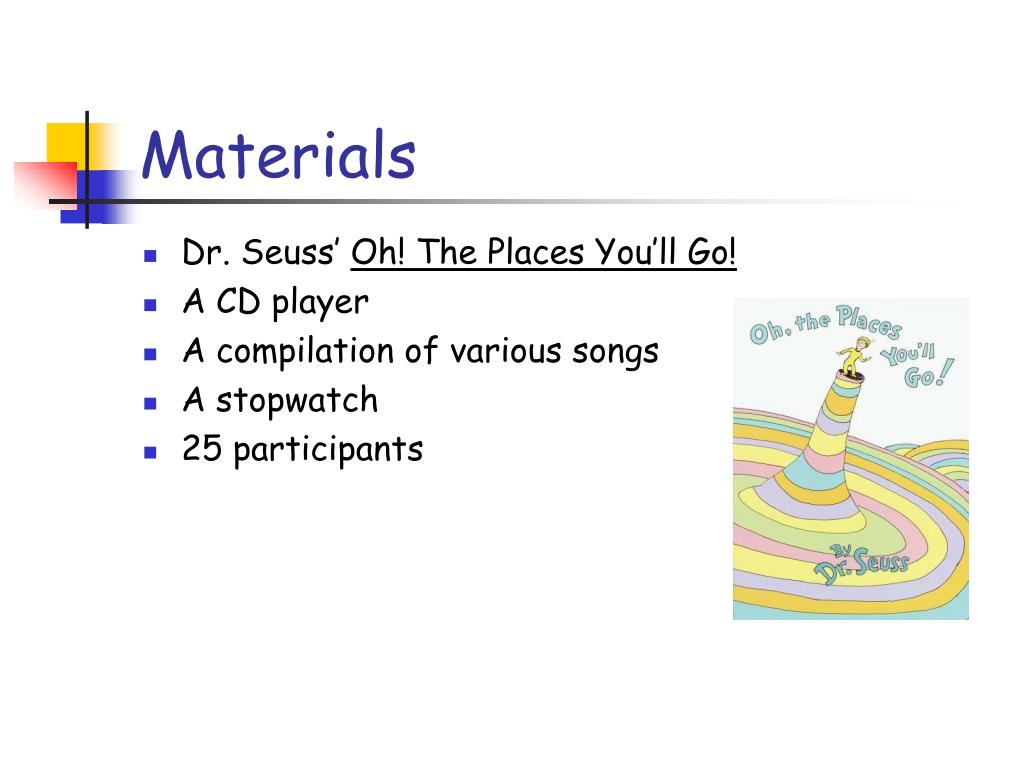 Materials

- Dr. Seuss' Oh! The Places You'll Go!
- A CD player
- A compilation of various songs
- A stopwatch
- 25 participants

Oh, the Places You'll Go!

By Dr. Seuss